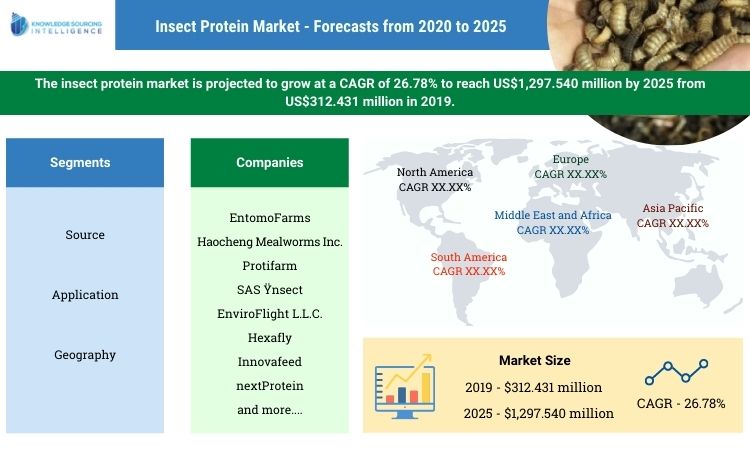 KNOWLEDGE SOURCING INTELLIGENCE

Insect Protein Market - Forecasts from 2020 to 2025

The insect protein market is projected to grow at a CAGR of 26.78% to reach US$1,297.540 million by 2025 from US$312.431 million in 2019.

Segments

Source

Application

Geography

Companies

EntomoFarms
Haocheng Mealworms Inc.
Protifarm
SAS Ÿnsect
EnviroFlight L.L.C.
Hexafly
Innovafeed
nextProtein
and more....

North America
CAGR XX.XX%

Europe
CAGR XX.XX%

Middle East and Africa
CAGR XX.XX%

Asia Pacific
CAGR XX.XX%

South America
CAGR XX.XX%

Market Size
2019 - $312.431 million
2025 - $1,297.540 million

CAGR - 26.78%